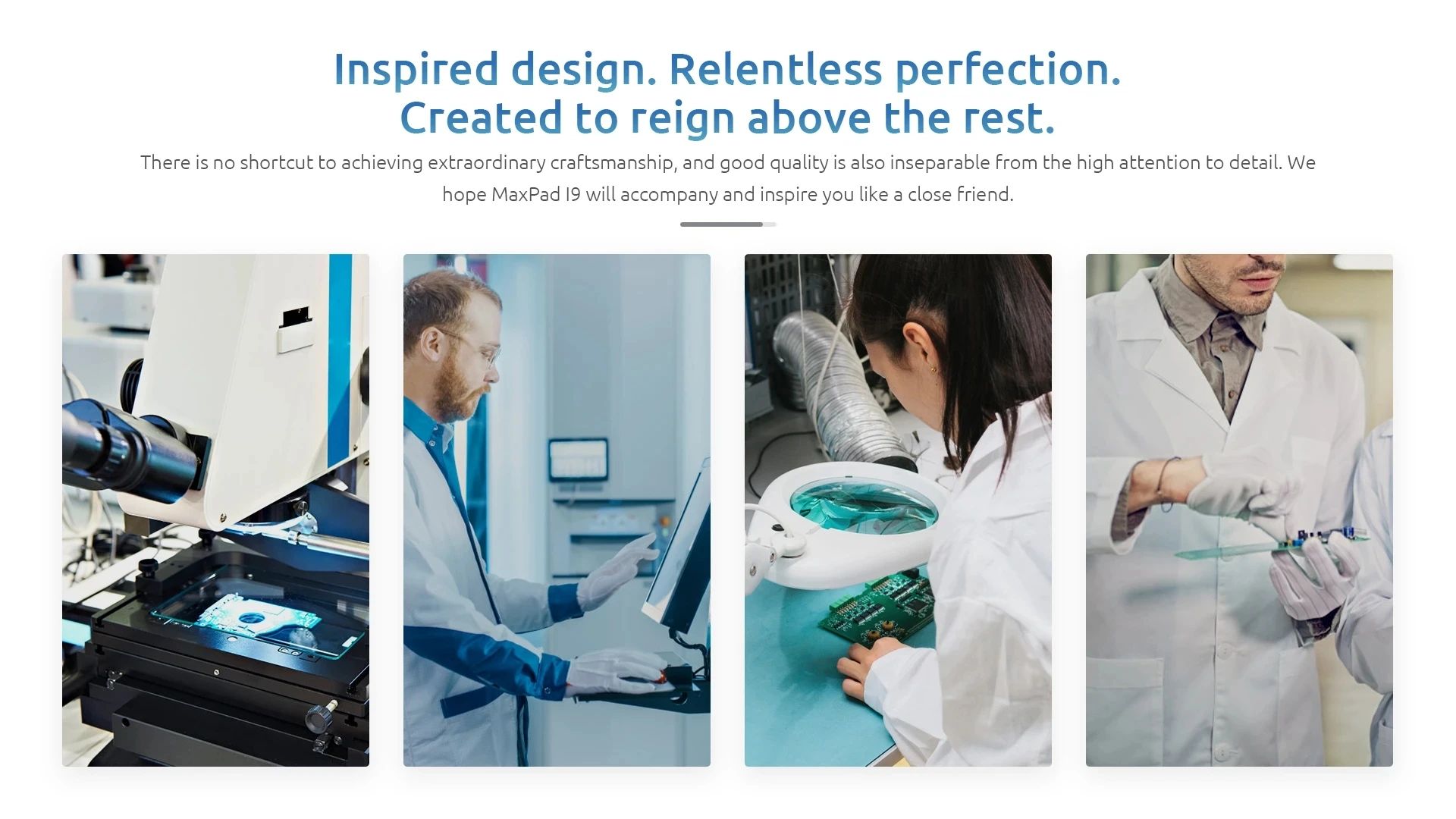 Inspired design. Relentless perfection.
Created to reign above the rest.

There is no shortcut to achieving extraordinary craftsmanship, and good quality is also inseparable from the high attention to detail. We hope MaxPad I9 will accompany and inspire you like a close friend.